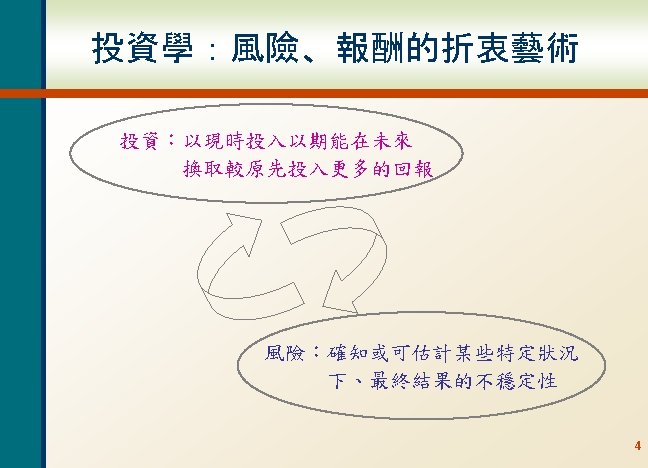 投資學：風險、報酬的折衷藝術

投資：以現時投入以期能在未來換取較原先投入更多的回報

風險：確知或可估計某些特定狀況下、最終結果的不穩定性

4